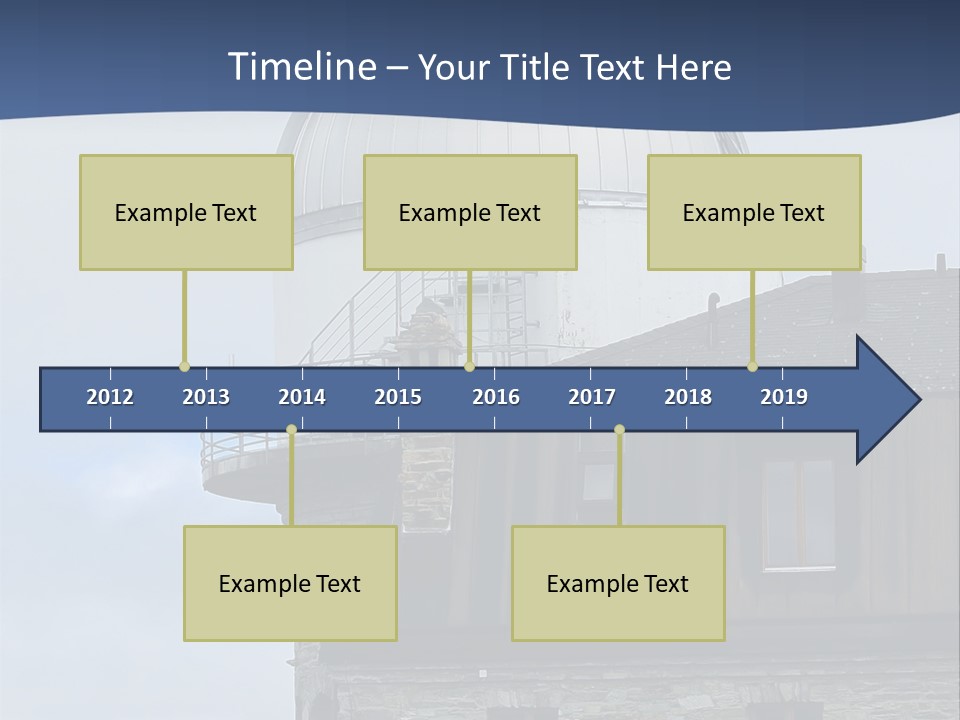 Timeline – Your Title Text Here

Example Text

Example Text

Example Text

2012 2013 2014 2015 2016 2017 2018 2019

Example Text

Example Text